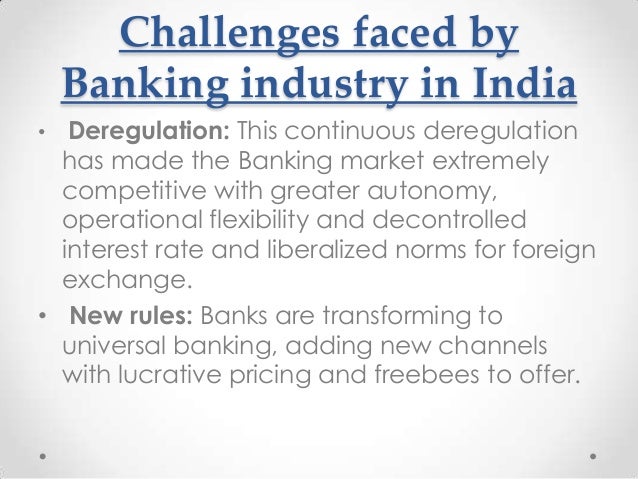 Challenges faced by Banking industry in India

• Deregulation: This continuous deregulation has made the Banking market extremely competitive with greater autonomy, operational flexibility and decontrolled interest rate and liberalized norms for foreign exchange.

• New rules: Banks are transforming to universal banking, adding new channels with lucrative pricing and freebees to offer.